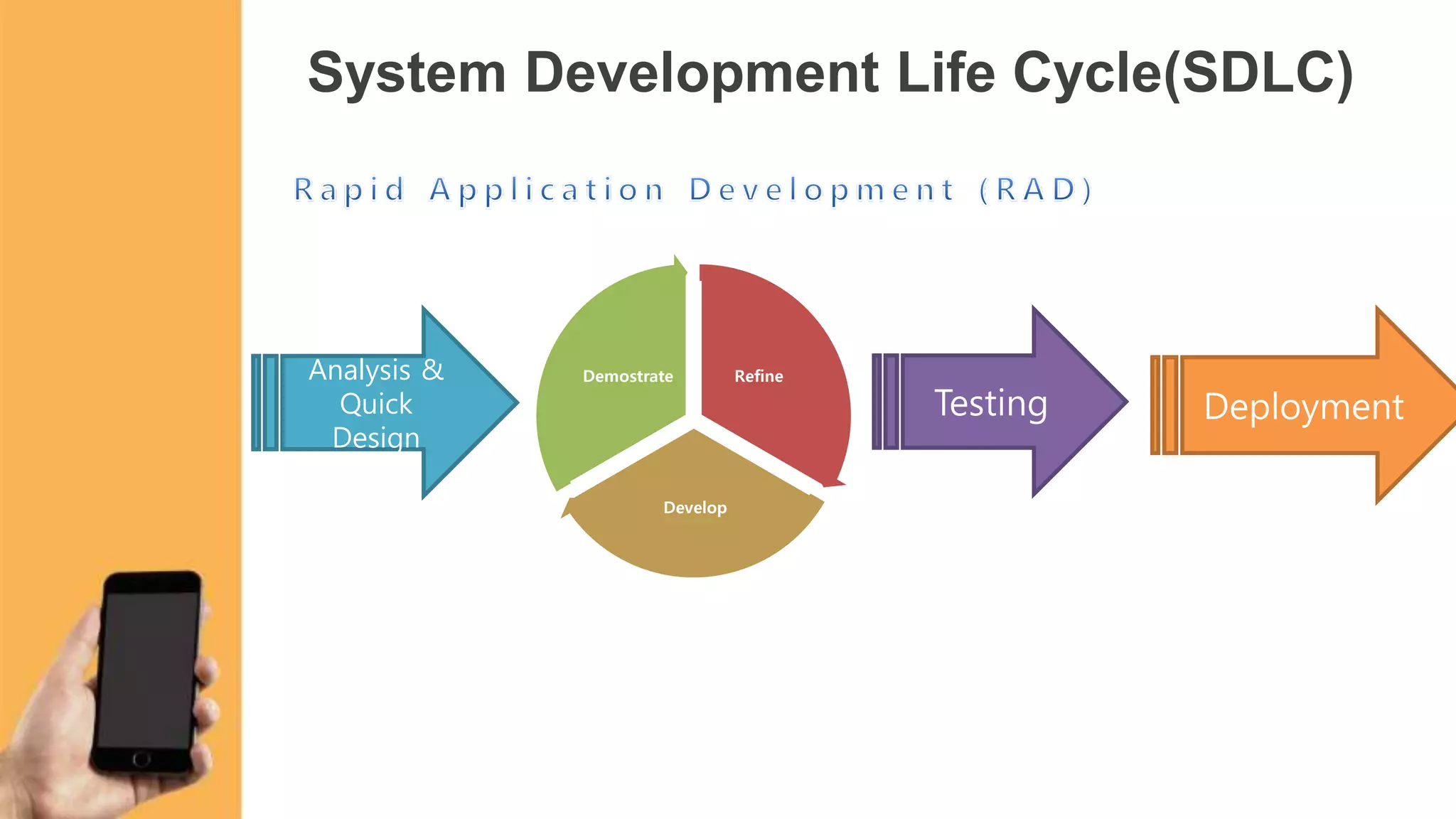 System Development Life Cycle(SDLC)

Rapid Application Development (RAD)

Analysis & Quick Design

Demostrate

Refine

Develop

Testing

Deployment